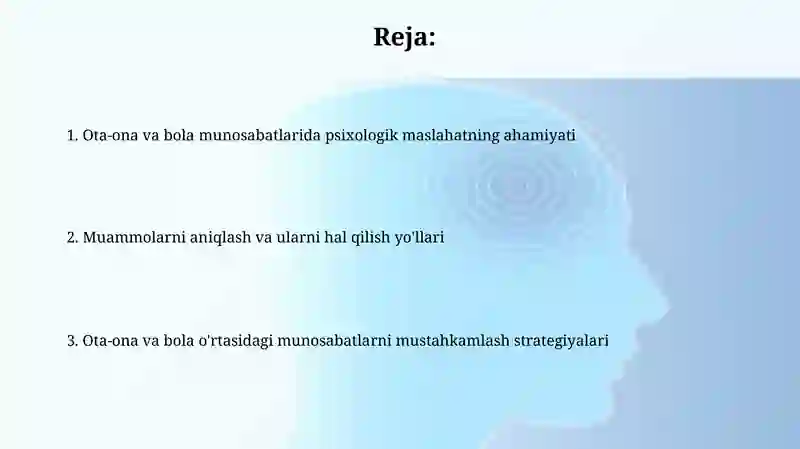 Reja:

1. Ota-ona va bola munosabatlarida psixologik maslahatning ahamiyati

2. Muammolarni aniqlash va ularni hal qilish yo'llari

3. Ota-ona va bola o'rtasidagi munosabatlarni mustahkamlash strategiyalari